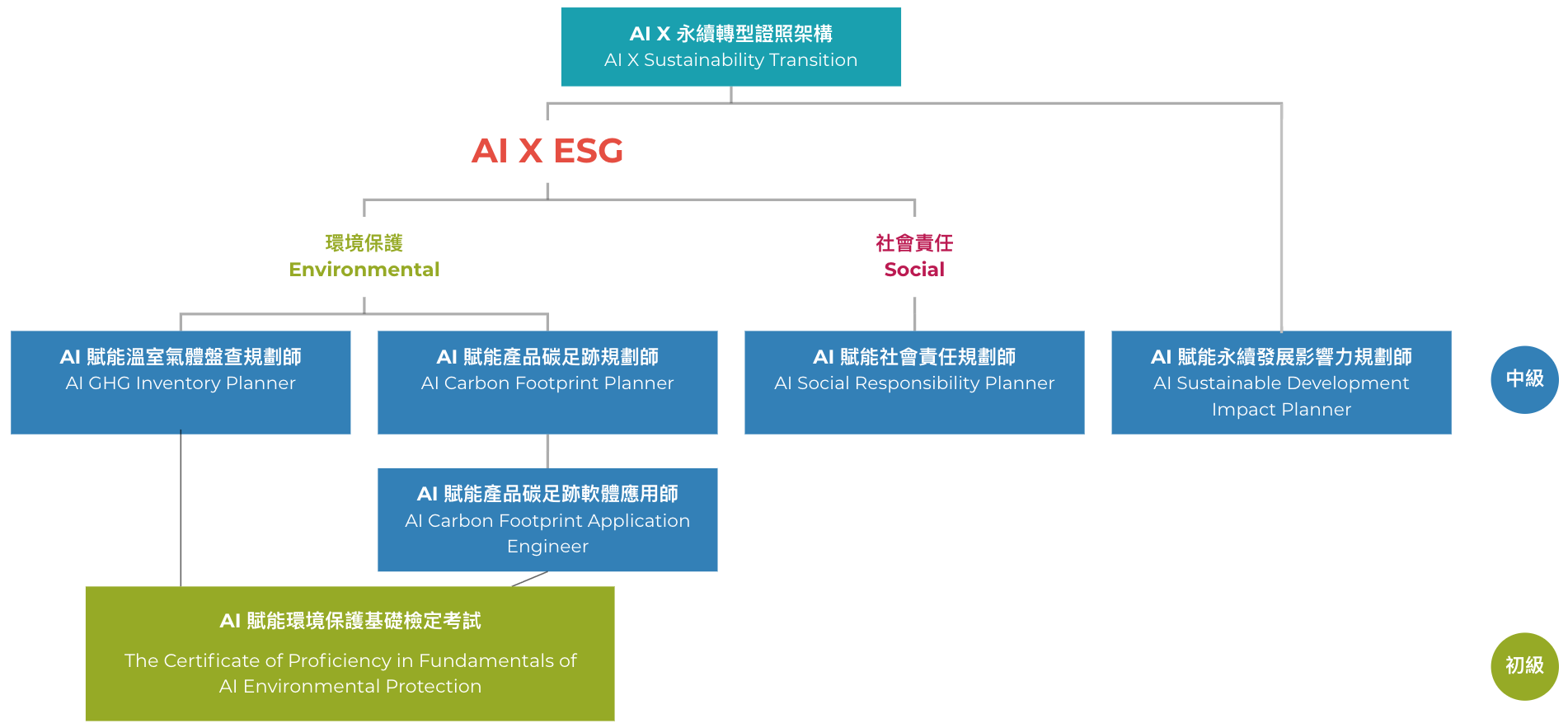 AI X 永續轉型證照架構
AI X Sustainability Transition

AI X ESG

環境保護
Environmental

社會責任
Social

AI 賦能溫室氣體盤查規劃師
AI GHG Inventory Planner

AI 賦能產品碳足跡規劃師
AI Carbon Footprint Planner

AI 賦能社會責任規劃師
AI Social Responsibility Planner

AI 賦能永續發展影響力規劃師
AI Sustainable Development Impact Planner

中級

AI 賦能產品碳足跡軟體應用師
AI Carbon Footprint Application Engineer

AI 賦能環境保護基礎檢定考試
The Certificate of Proficiency in Fundamentals of AI Environmental Protection

初級